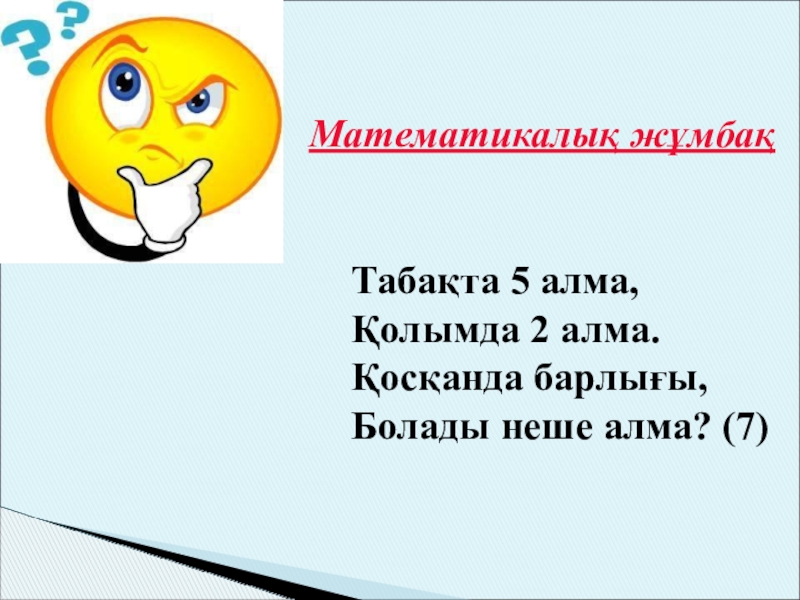 Математикалық жұмбақ

Табақта 5 алма,
Қолымда 2 алма.
Қосқанда барлығы,
Болады неше алма? (7)